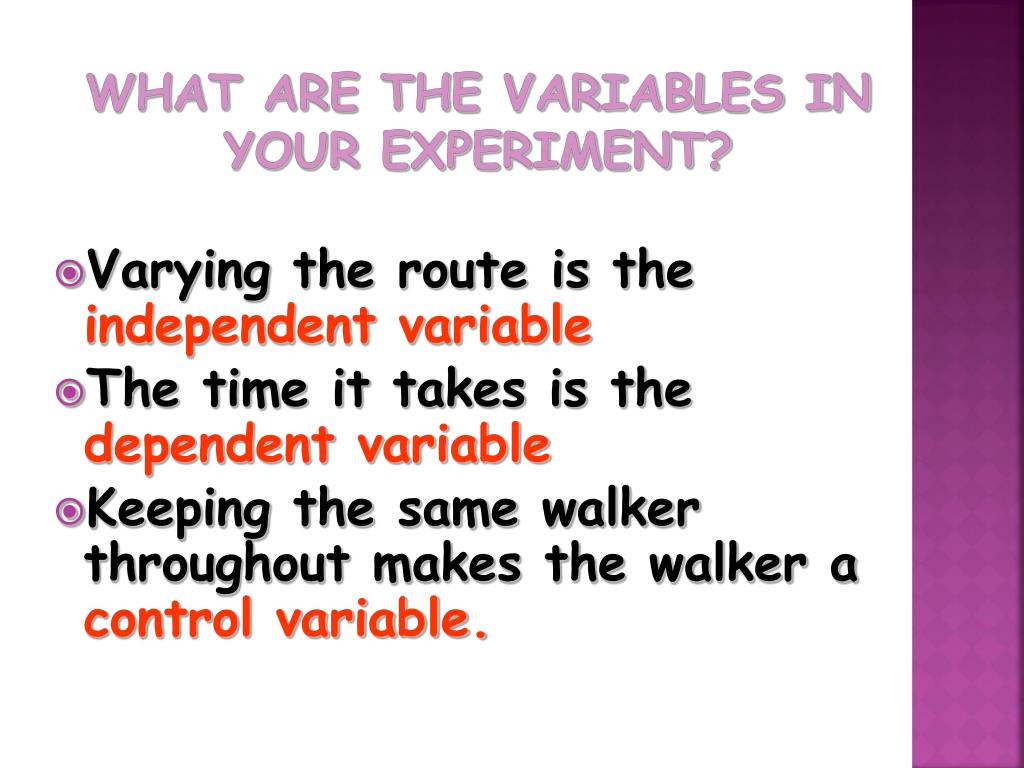 WHAT ARE THE VARIABLES IN YOUR EXPERIMENT?

Varying the route is the independent variable

The time it takes is the dependent variable

Keeping the same walker throughout makes the walker a control variable.